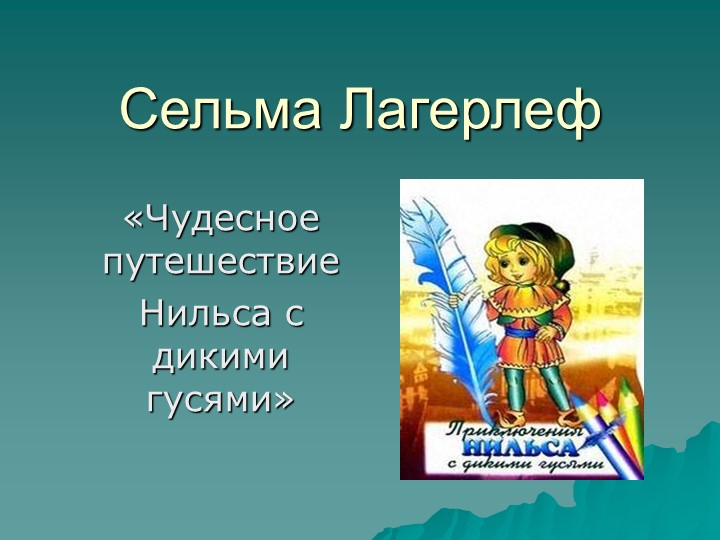 Сельма Лагерлеф

«Чудесное путешествие Нильса с дикими гусями»

Приключения НИЛЬСА с дикими гусями